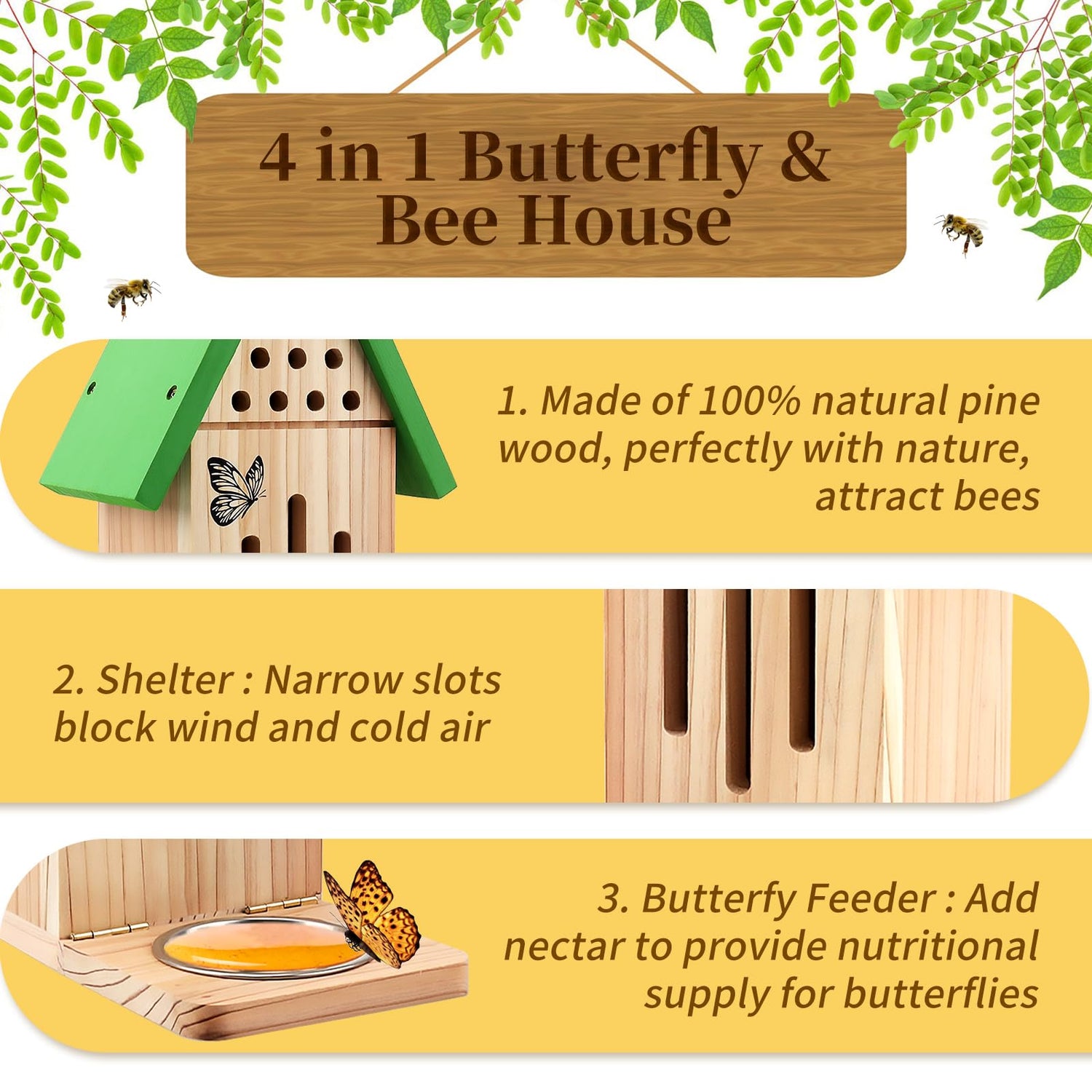 4 in 1 Butterfly & Bee House

1. Made of 100% natural pine wood, perfectly with nature, attract bees

2. Shelter : Narrow slots block wind and cold air

3. Butterfy Feeder : Add nectar to provide nutritional supply for butterflies